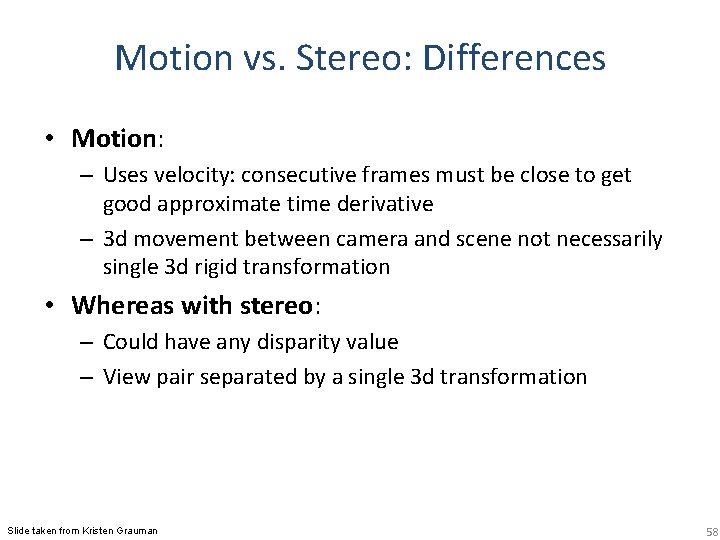 Motion vs. Stereo: Differences

• Motion:
– Uses velocity: consecutive frames must be close to get good approximate time derivative
– 3d movement between camera and scene not necessarily single 3d rigid transformation

• Whereas with stereo:
– Could have any disparity value
– View pair separated by a single 3d transformation

Slide taken from Kristen Grauman

58